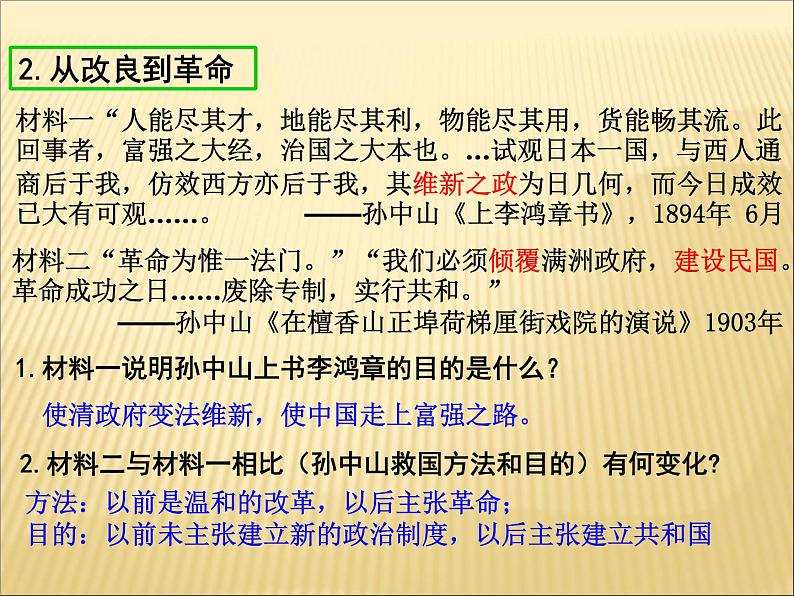 2.从改良到革命

材料一“人能尽其才，地能尽其利，物能尽其用，货能畅其流。此回事者，富强之大经，治国之大本也。…试观日本一国，与西人通商后于我，仿效西方亦后于我，其维新之政为日几何，而今日成效已大有可观……。 ——孙中山《上李鸿章书》，1894年 6月

材料二“革命为惟一法门。”“我们必须倾覆满洲政府，建设民国。革命成功之日……废除专制，实行共和。”
——孙中山《在檀香山正埠荷梯厘街戏院的演说》1903年

1.材料一说明孙中山上书李鸿章的目的是什么？
使清政府变法维新，使中国走上富强之路。

2.材料二与材料一相比（孙中山救国方法和目的）有何变化?
方法：以前是温和的改革，以后主张革命；
目的：以前未主张建立新的政治制度，以后主张建立共和国